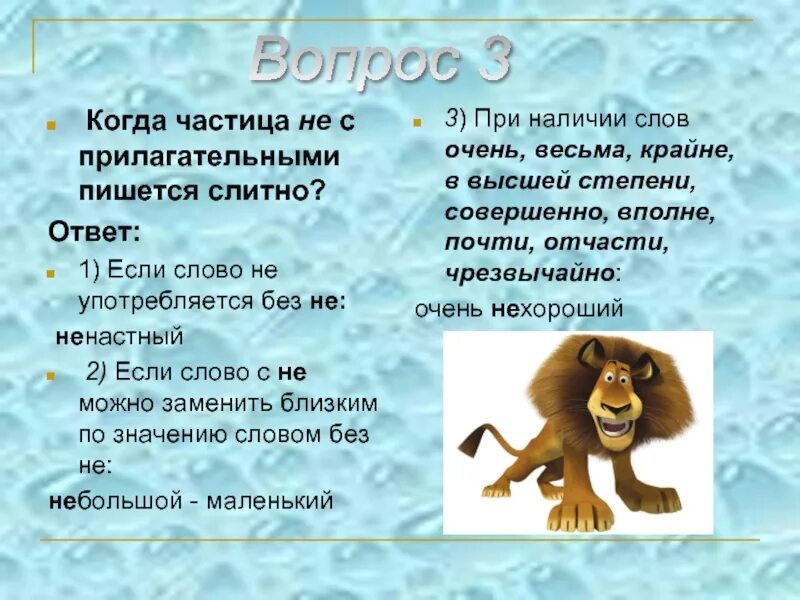 Вопрос 3

Когда частица не с прилагательными пишется слитно?

Ответ:

1) Если слово не употребляется без не:

ненастный

2) Если слово с не можно заменить близким по значению словом без не:

небольшой - маленький

3) При наличии слов очень, весьма, крайне, в высшей степени, совершенно, вполне, почти, отчасти, чрезвычайно:

очень нехороший